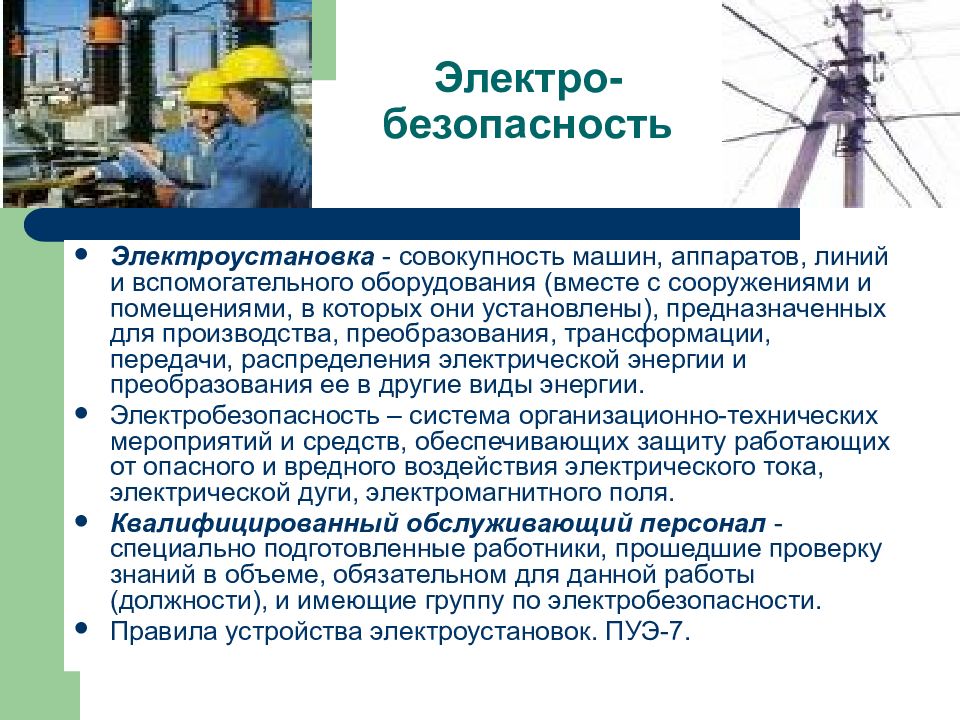 Электро-безопасность

- Электроустановка - совокупность машин, аппаратов, линий и вспомогательного оборудования (вместе с сооружениями и помещениями, в которых они установлены), предназначенных для производства, преобразования, трансформации, передачи, распределения электрической энергии и преобразования ее в другие виды энергии.
- Электробезопасность – система организационно-технических мероприятий и средств, обеспечивающих защиту работающих от опасного и вредного воздействия электрического тока, электрической дуги, электромагнитного поля.
- Квалифицированный обслуживающий персонал - специально подготовленные работники, прошедшие проверку знаний в объеме, обязательном для данной работы (должности), и имеющие группу по электробезопасности.
- Правила устройства электроустановок. ПУЭ-7.